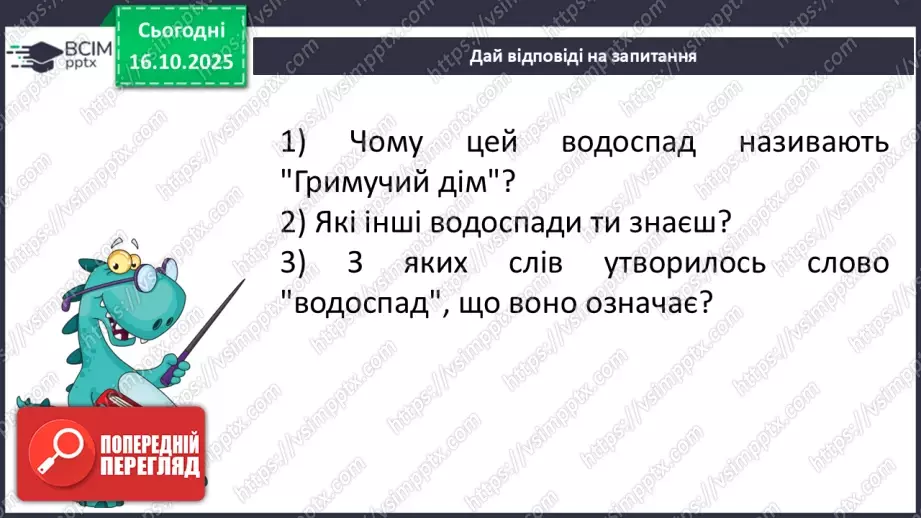 ВСІМ pptx

Сьогодні 16.10.2025

Дай відповіді на запитання

1) Чому цей водоспад називають "Гримучий дім"?

2) Які інші водоспади ти знаєш?

3) З яких слів утворилось слово "водоспад", що воно означає?

ПОПЕРЕДНІЙ ПЕРЕГЛЯД

https://vsimpptx.com